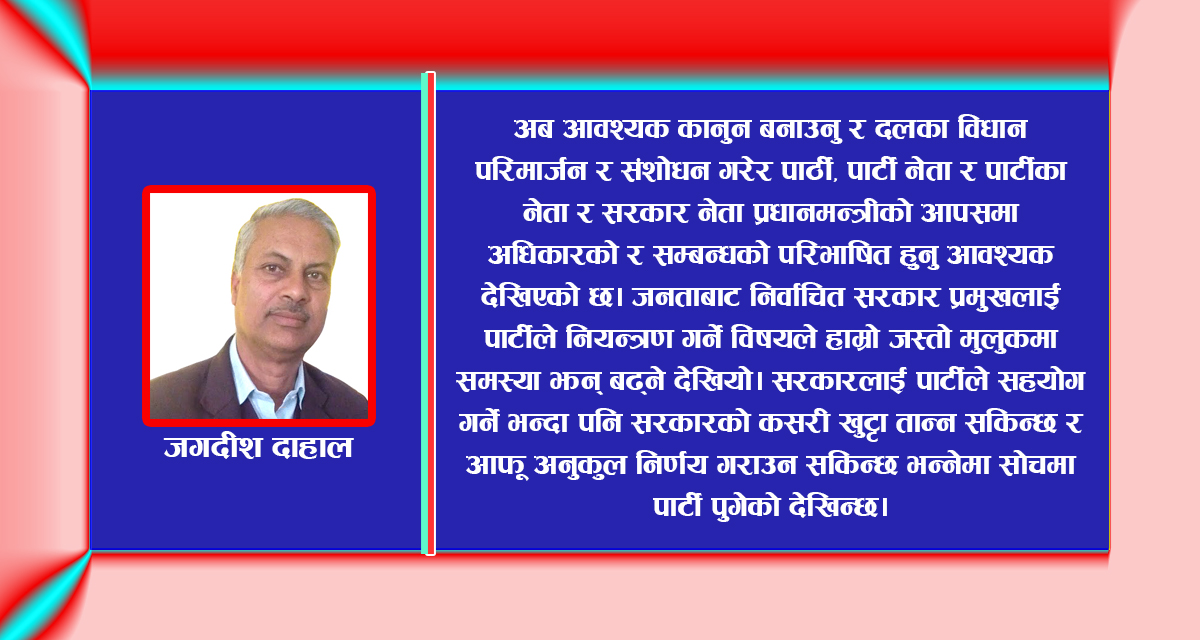 जगदीश दाहाल

अब आवश्यक कानुन बनाउनु र दलका विधान परिमार्जन र संशोधन गरेर पार्टी, पार्टी नेता र पार्टीका नेता र सरकार नेता प्रधानमन्त्रीको आपसमा अधिकारको र सम्बन्धको परिभाषित हुनु आवश्यक देखिएको छ। जनताबाट निर्वाचित सरकार प्रमुखलाई पार्टीले नियन्त्रण गर्ने विषयले हाम्रो जस्तो मुलुकमा समस्या झन् बढ्ने देखियो। सरकारलाई पार्टीले सहयोग गर्ने भन्दा पनि सरकारको कसरी खुट्टा तान्न सकिन्छ र आफू अनुकुल निर्णय गराउन सकिन्छ भन्नेमा सोचमा पार्टी पुगेको देखिन्छ।